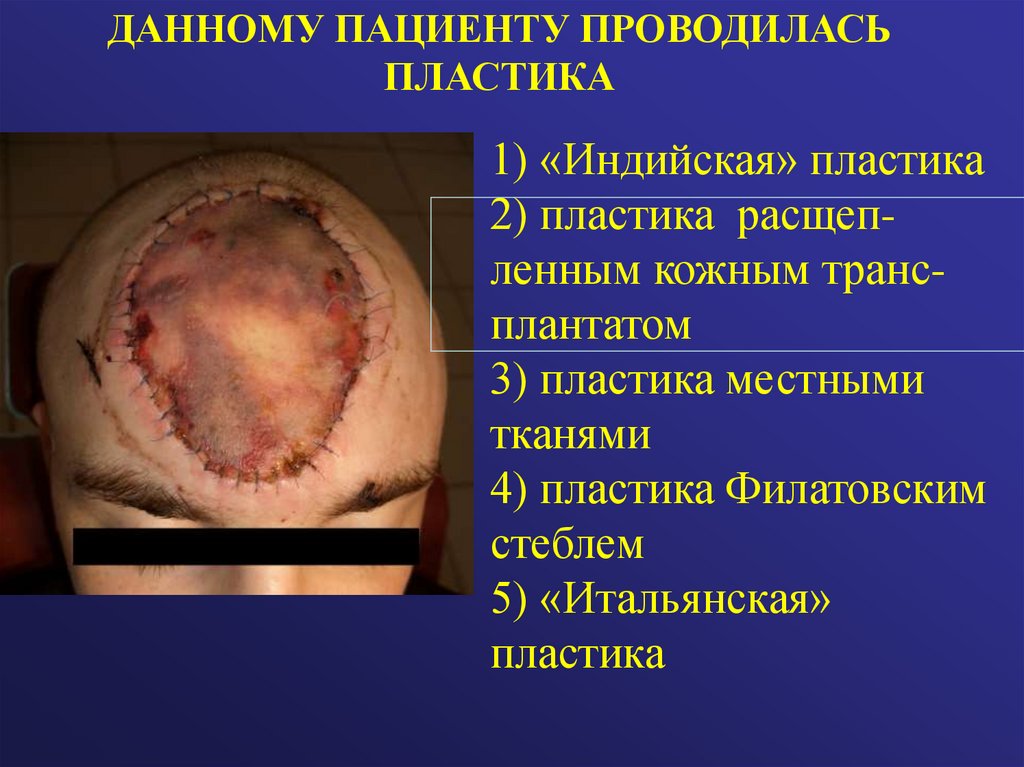 ДАННОМУ ПАЦИЕНТУ ПРОВОДИЛАСЬ ПЛАСТИКА

1) «Индийская» пластика
2) пластика расщепленным кожным трансплантатом
3) пластика местными тканями
4) пластика Филатовским стеблем
5) «Итальянская» пластика